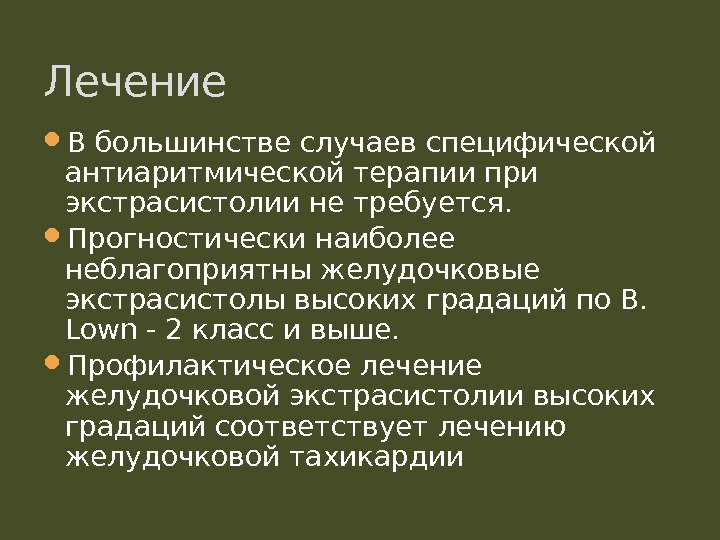 Лечение

• В большинстве случаев специфической антиаритмической терапии при экстрасистолии не требуется.

• Прогностически наиболее неблагоприятны желудочковые экстрасистолы высоких градаций по B. Lown - 2 класс и выше.

• Профилактическое лечение желудочковой экстрасистолии высоких градаций соответствует лечению желудочковой тахикардии